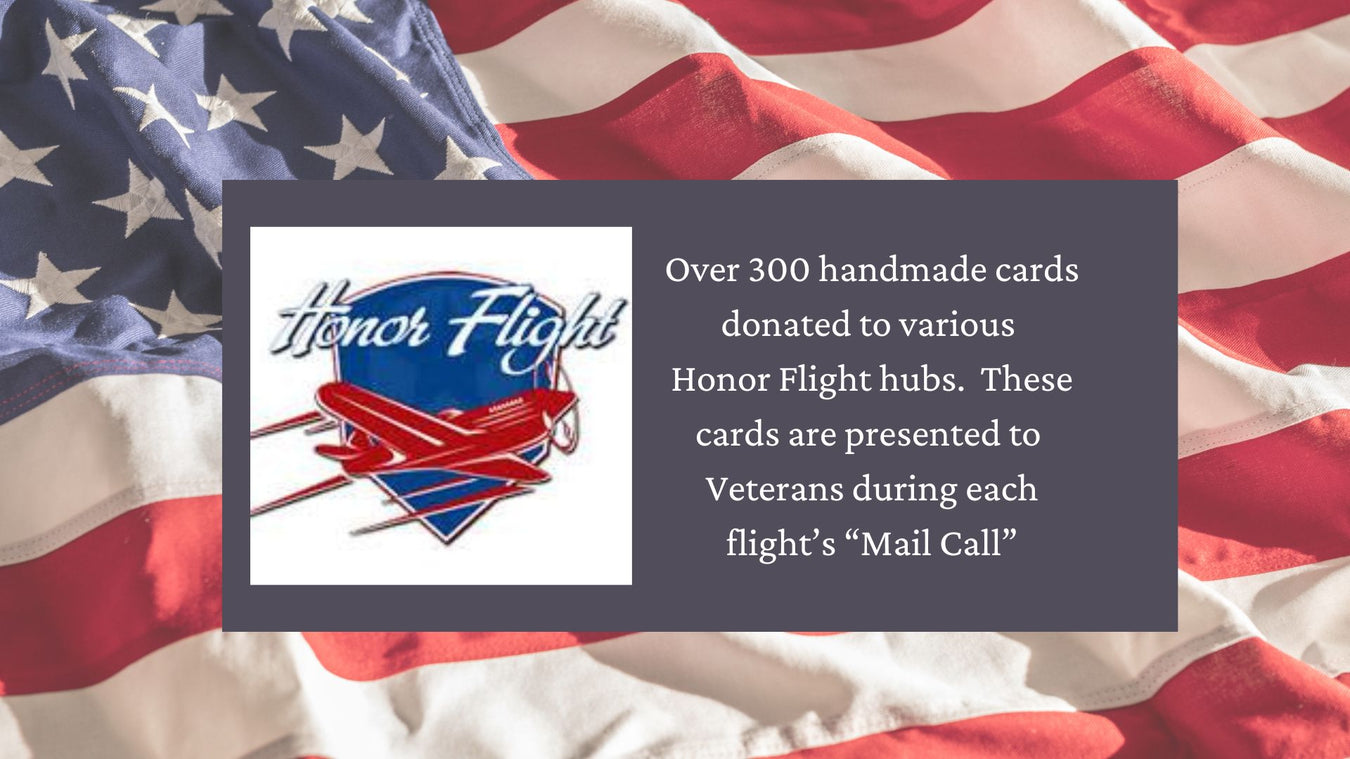 Honor Flight

Over 300 handmade cards donated to various Honor Flight hubs. These cards are presented to Veterans during each flight's "Mail Call"